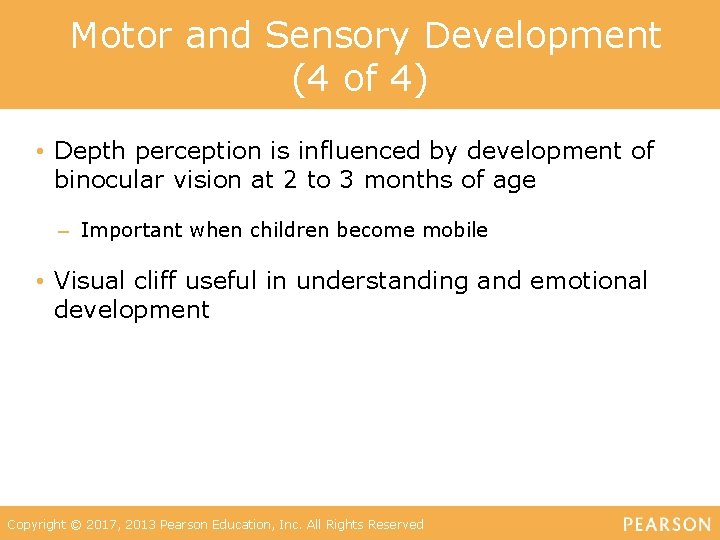 Motor and Sensory Development (4 of 4)

• Depth perception is influenced by development of binocular vision at 2 to 3 months of age

– Important when children become mobile

• Visual cliff useful in understanding and emotional development

Copyright © 2017, 2013 Pearson Education, Inc. All Rights Reserved

PEARSON